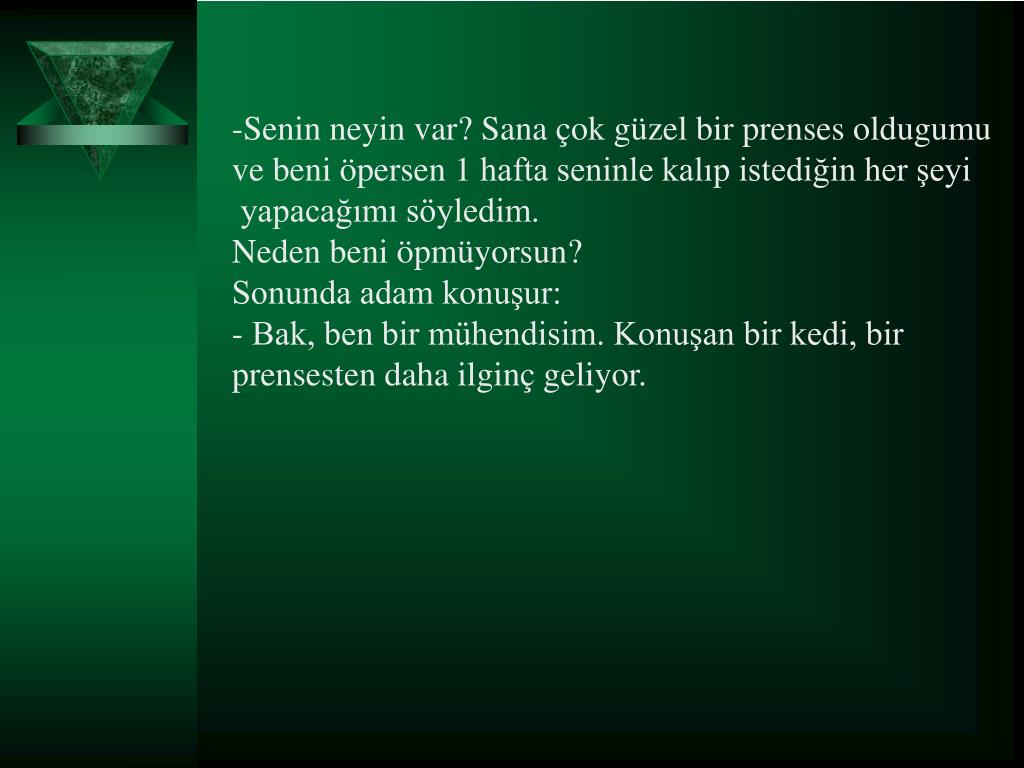 -Senin neyin var? Sana çok güzel bir prenses oldugumu ve beni öpersen 1 hafta seninle kalıp istediğin her şeyi yapacağımı söyledim.
Neden beni öpmüyorsun?
Sonunda adam konuşur:
- Bak, ben bir mühendisim. Konuşan bir kedi, bir prensesten daha ilginç geliyor.